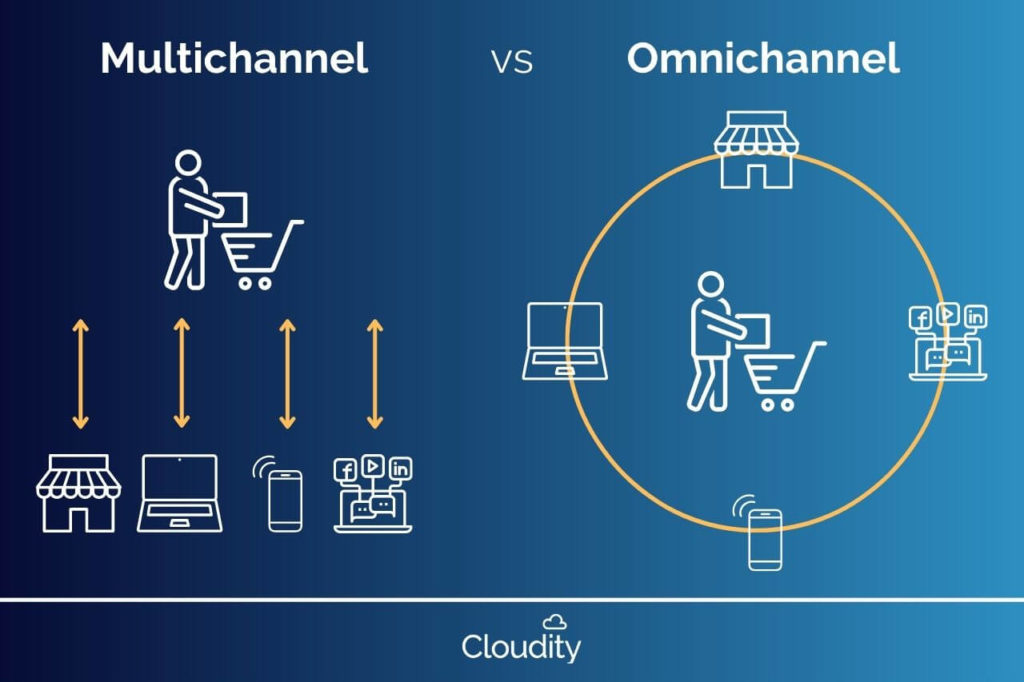 Multichannel vs Omnichannel

f in

f in

Cloudity